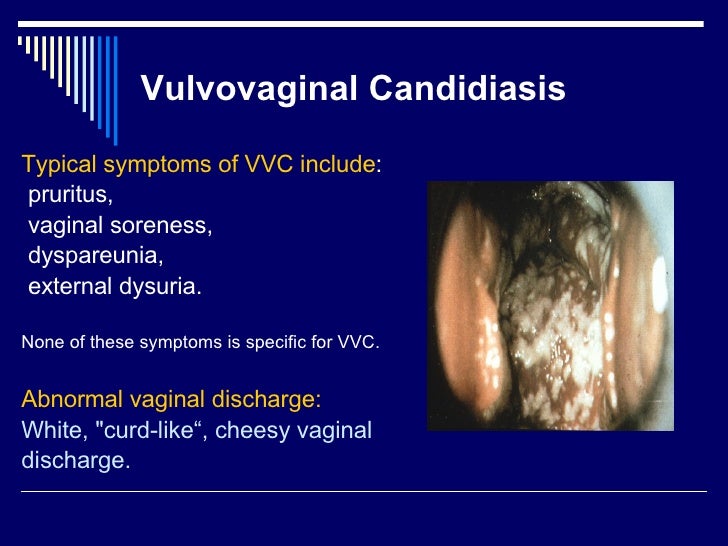 Vulvovaginal Candidiasis

Typical symptoms of VVC include:
pruritus,
vaginal soreness,
dyspareunia,
external dysuria.

None of these symptoms is specific for VVC.

Abnormal vaginal discharge:
White, "curd-like“, cheesy vaginal discharge.